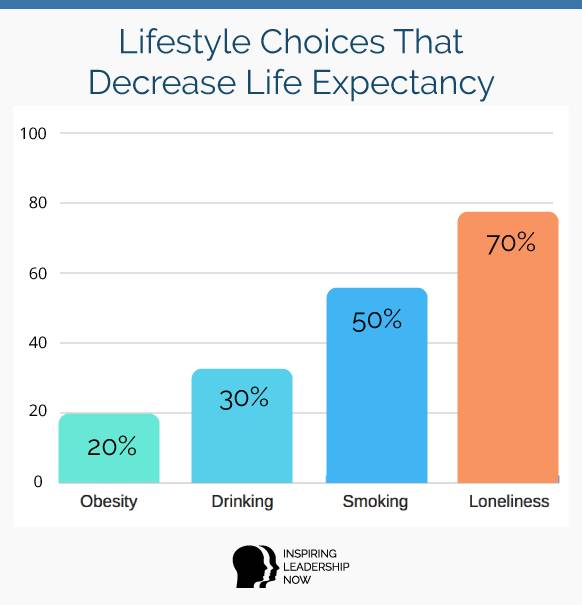 Lifestyle Choices That Decrease Life Expectancy

100
80
60
40
20
0

20%
30%
50%
70%

Obesity
Drinking
Smoking
Loneliness

INSPIRING LEADERSHIP NOW